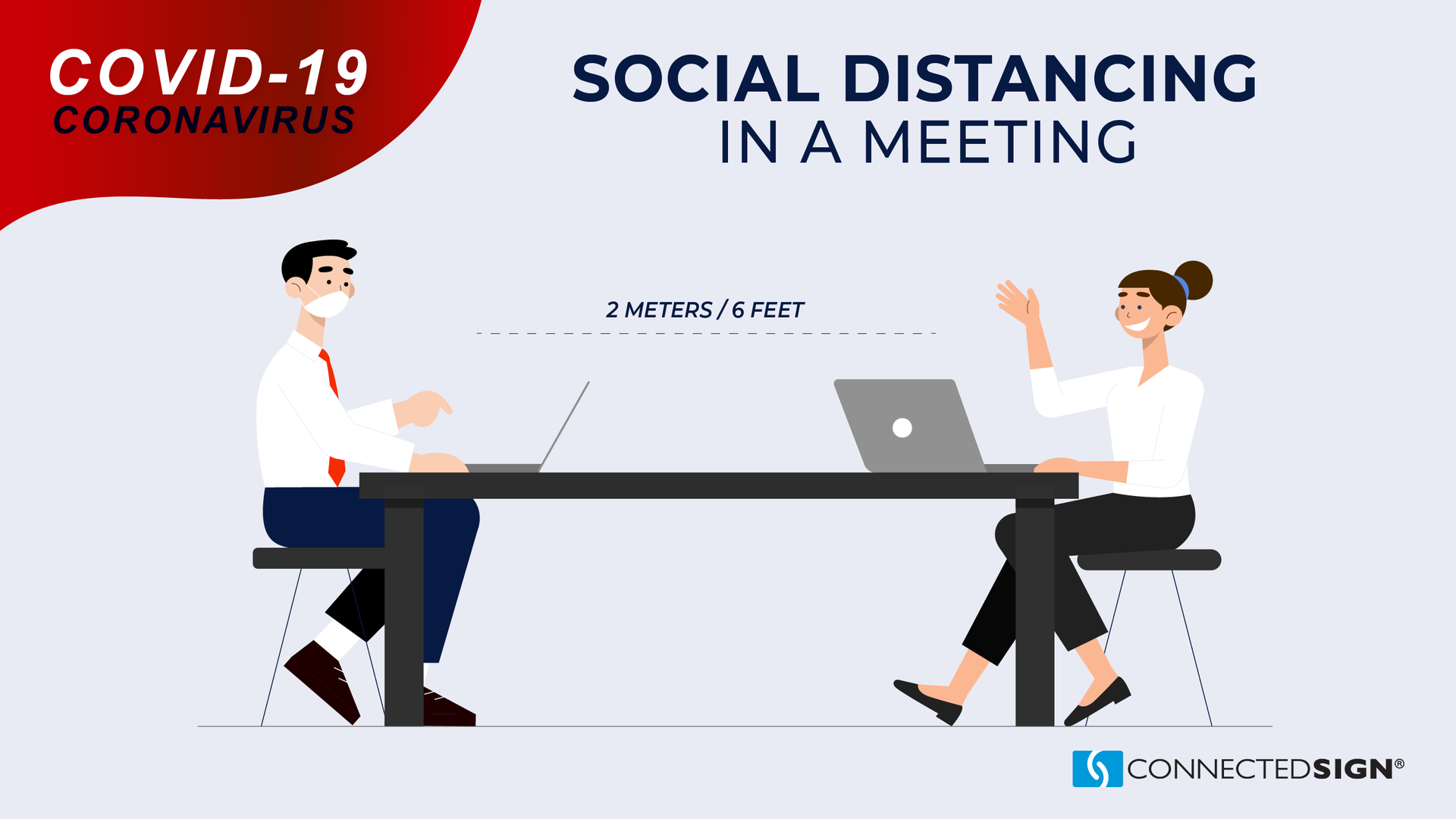 COVID-19
CORONAVIRUS

SOCIAL DISTANCING
IN A MEETING

2 METERS / 6 FEET

CONNECTEDSIGN®